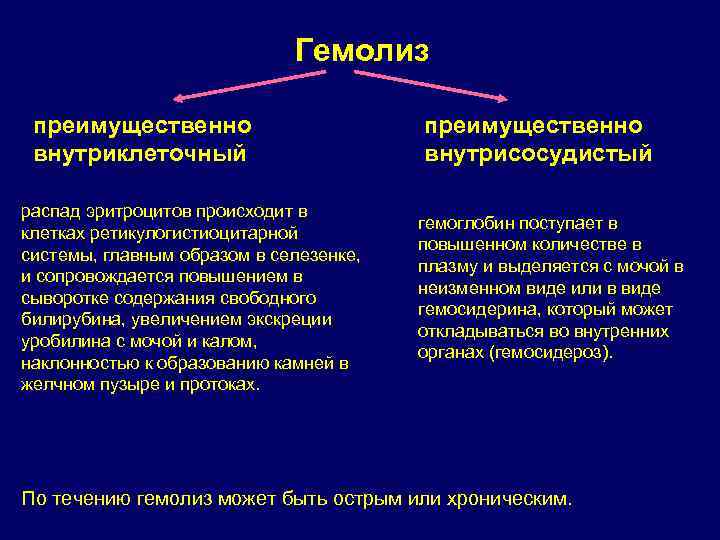 Гемолиз

преимущественно внутриклеточный

распад эритроцитов происходит в клетках ретикулогистиоцитарной системы, главным образом в селезенке, и сопровождается повышением в сыворотке содержания свободного билирубина, увеличением экскреции уробилина с мочой и калом, наклонностью к образованию камней в желчном пузыре и протоках.

преимущественно внутрисосудистый

гемоглобин поступает в повышенном количестве в плазму и выделяется с мочой в неизменном виде или в виде гемосидерина, который может откладываться во внутренних органах (гемосидероз).

По течению гемолиз может быть острым или хроническим.